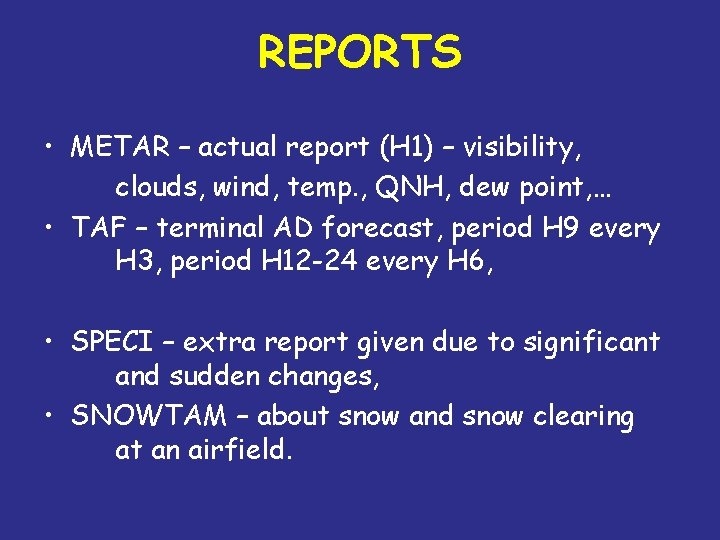 REPORTS

• METAR – actual report (H1) – visibility, clouds, wind, temp., QNH, dew point,…
• TAF – terminal AD forecast, period H9 every H3, period H12-24 every H6,

• SPECI – extra report given due to significant and sudden changes,
• SNOWTAM – about snow and snow clearing at an airfield.